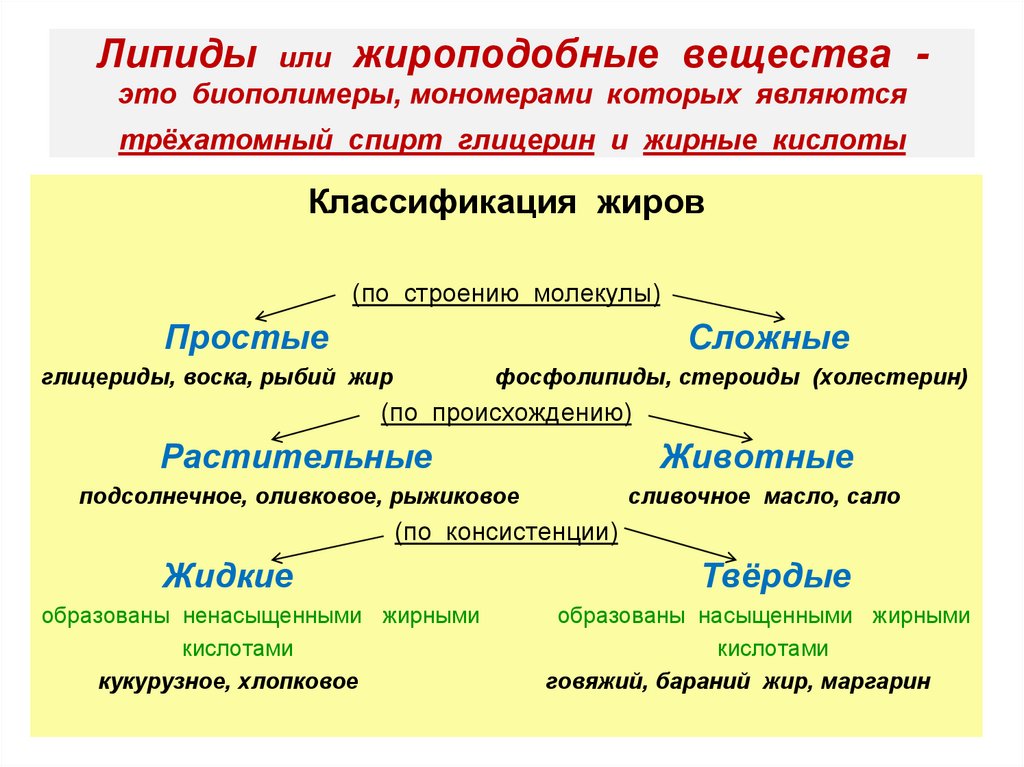 Липиды или жироподобные вещества - это биополимеры, мономерами которых являются трёхатомный спирт глицерин и жирные кислоты

Классификация жиров

(по строению молекулы)

Простые

глицериды, воска, рыбий жир

Сложные

фосфолипиды, стероиды (холестерин)

(по происхождению)

Растительные

подсолнечное, оливковое, рыжиковое

Животные

сливочное масло, сало

(по консистенции)

Жидкие

образованы ненасыщенными жирными кислотами

кукурузное, хлопковое

Твёрдые

образованы насыщенными жирными кислотами

говяжий, бараний жир, маргарин